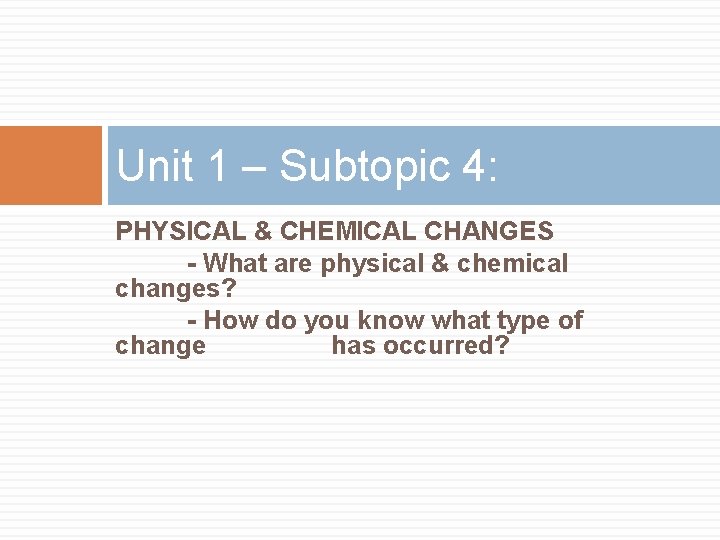 Unit 1 – Subtopic 4:

PHYSICAL & CHEMICAL CHANGES

- What are physical & chemical changes?

- How do you know what type of change has occurred?